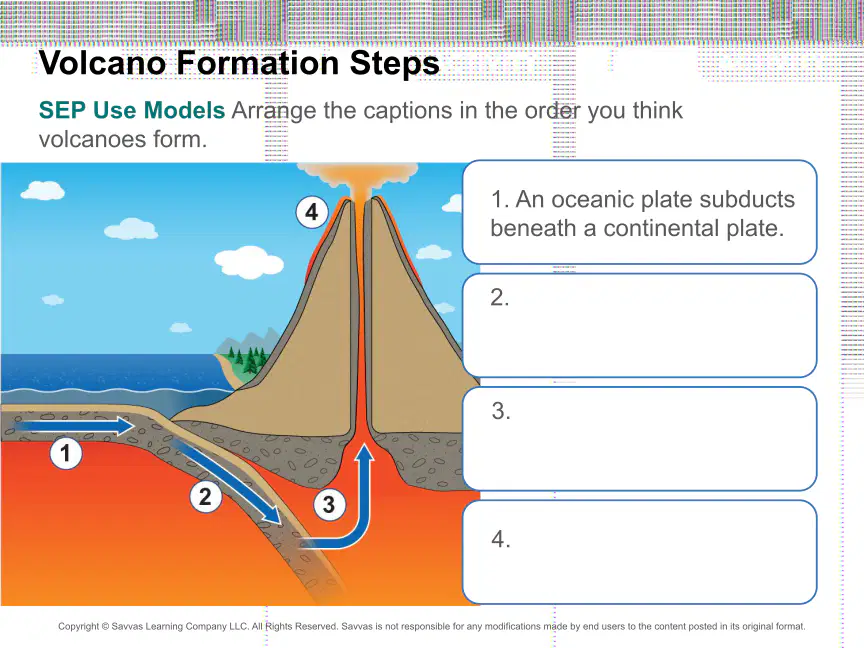 Volcano Formation Steps

SEP Use Models Arrange the captions in the order you think volcanoes form.

4

1

2

3

1. An oceanic plate subducts beneath a continental plate.

2.

3.

4.

Copyright © Savvas Learning Company LLC. All Rights Reserved. Savvas is not responsible for any modifications made by end users to the content posted in its original format.